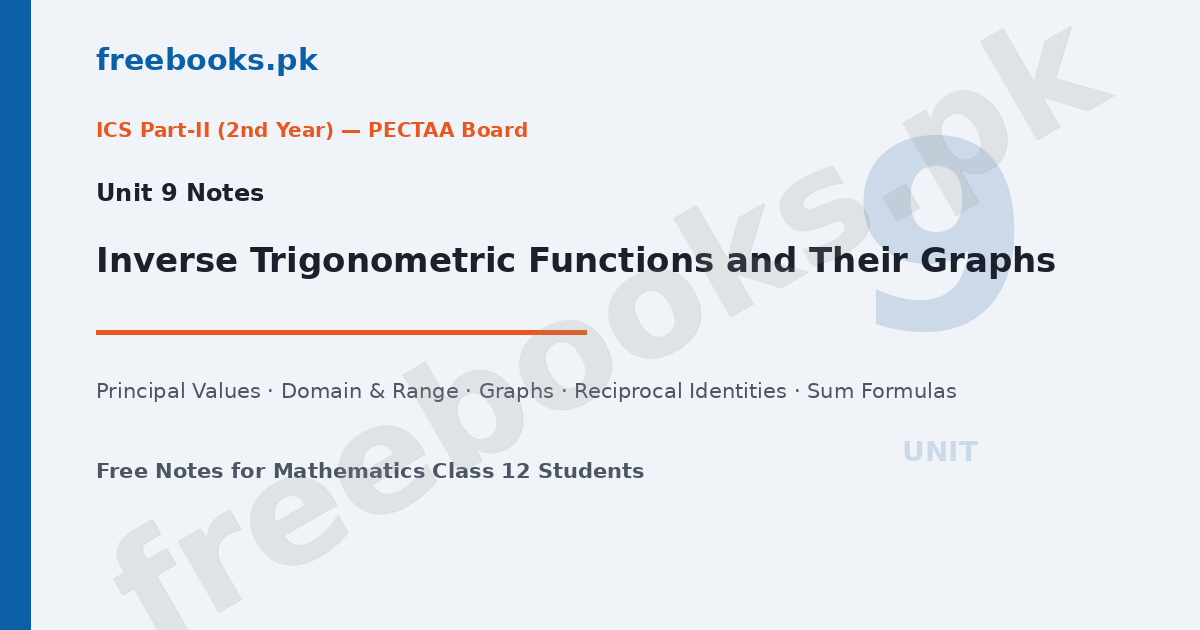 freebooks.pk

ICS Part-II (2nd Year) — PECTAA Board

Unit 9 Notes

Inverse Trigonometric Functions and Their Graphs

Principal Values · Domain & Range · Graphs · Reciprocal Identities · Sum Formulas

Free Notes for Mathematics Class 12 Students

9

UNIT

freebooks.pk